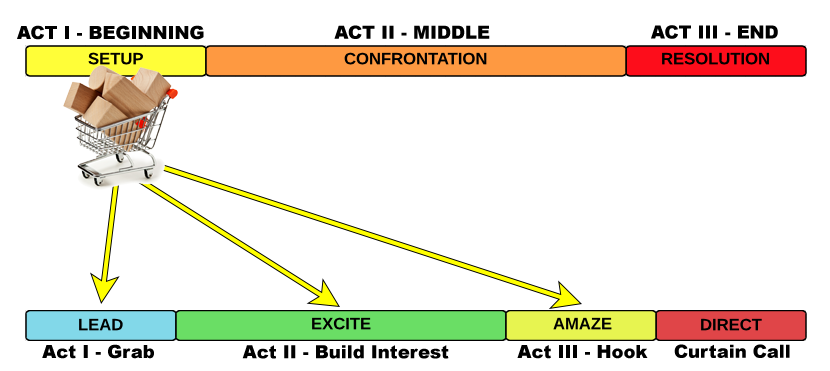 ACT I - BEGINNING
ACT II - MIDDLE
ACT III - END

SETUP
CONFRONTATION
RESOLUTION

LEAD
EXCITE
AMAZE
DIRECT

Act I - Grab
Act II - Build Interest
Act III - Hook
Curtain Call